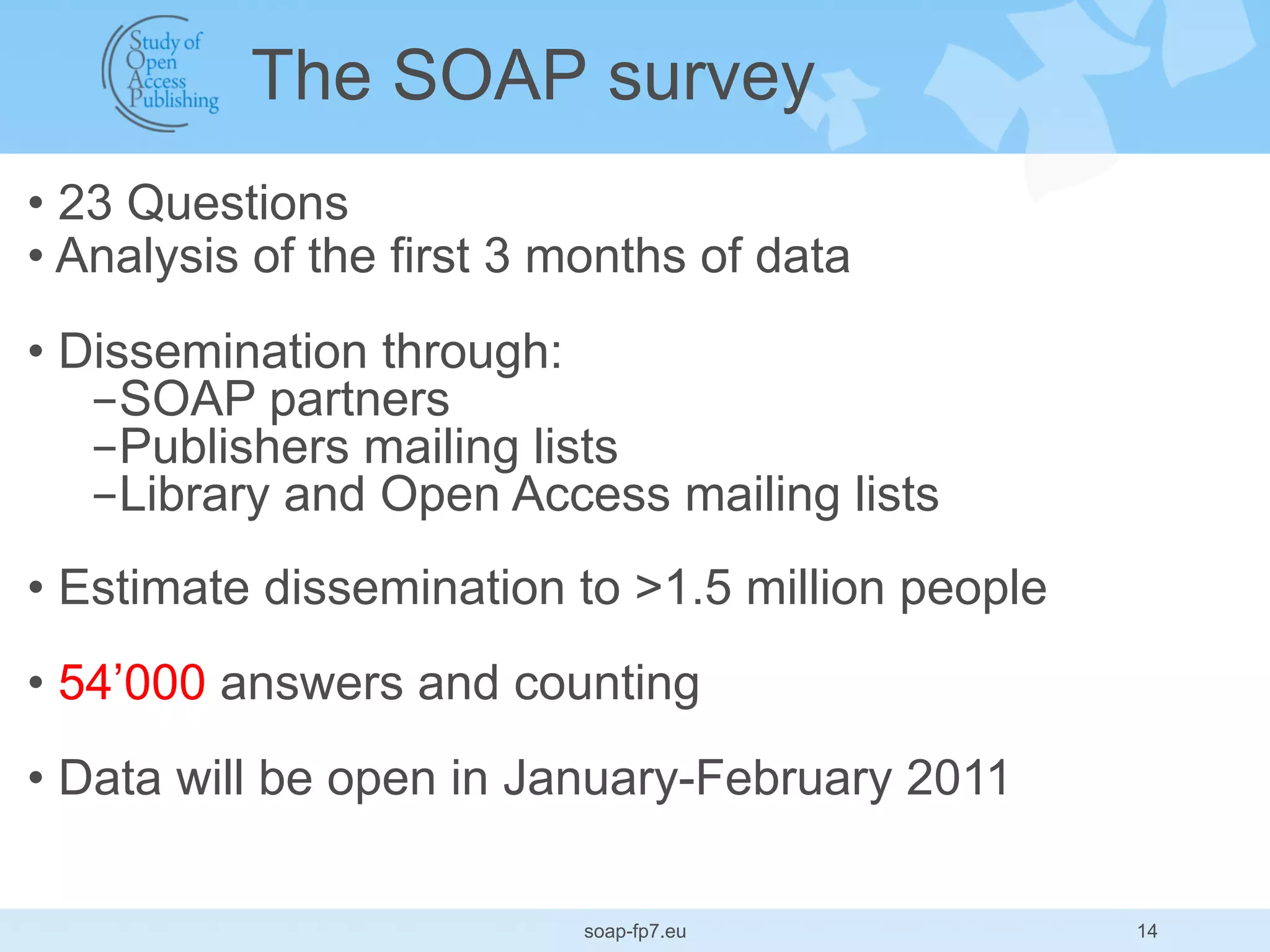 Study of Open Access Publishing

The SOAP survey

• 23 Questions
• Analysis of the first 3 months of data

• Dissemination through:
–SOAP partners
–Publishers mailing lists
–Library and Open Access mailing lists

• Estimate dissemination to >1.5 million people

• 54’000 answers and counting

• Data will be open in January-February 2011

soap-fp7.eu

14